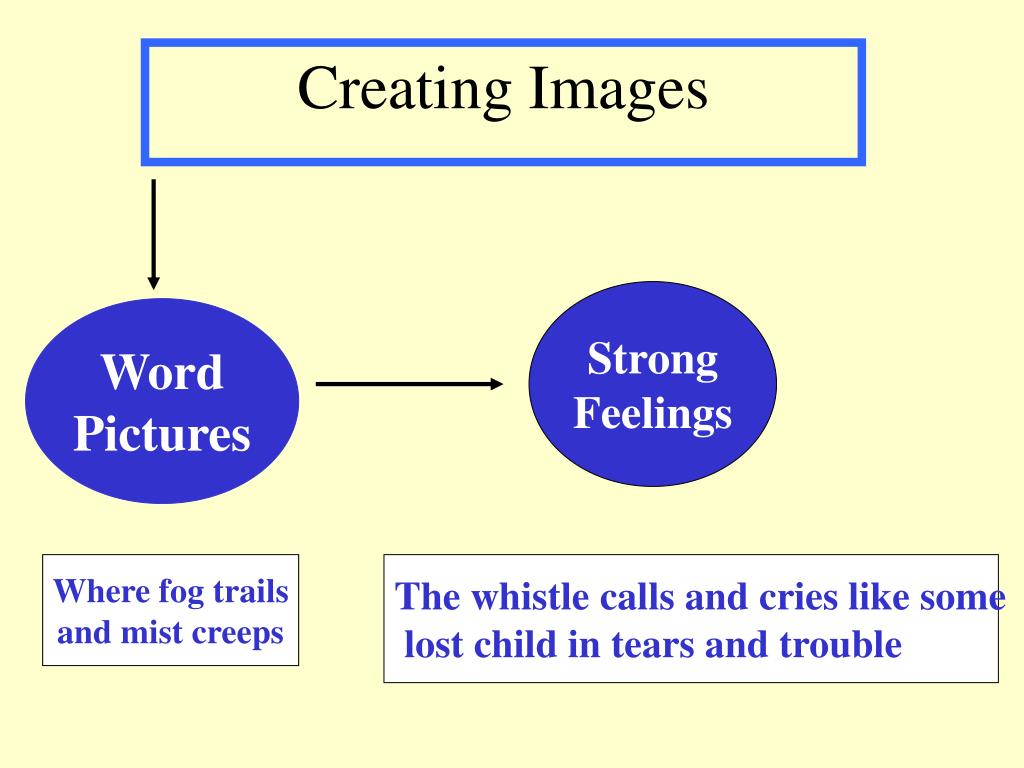 Creating Images

Word Pictures

Strong Feelings

Where fog trails and mist creeps

The whistle calls and cries like some lost child in tears and trouble